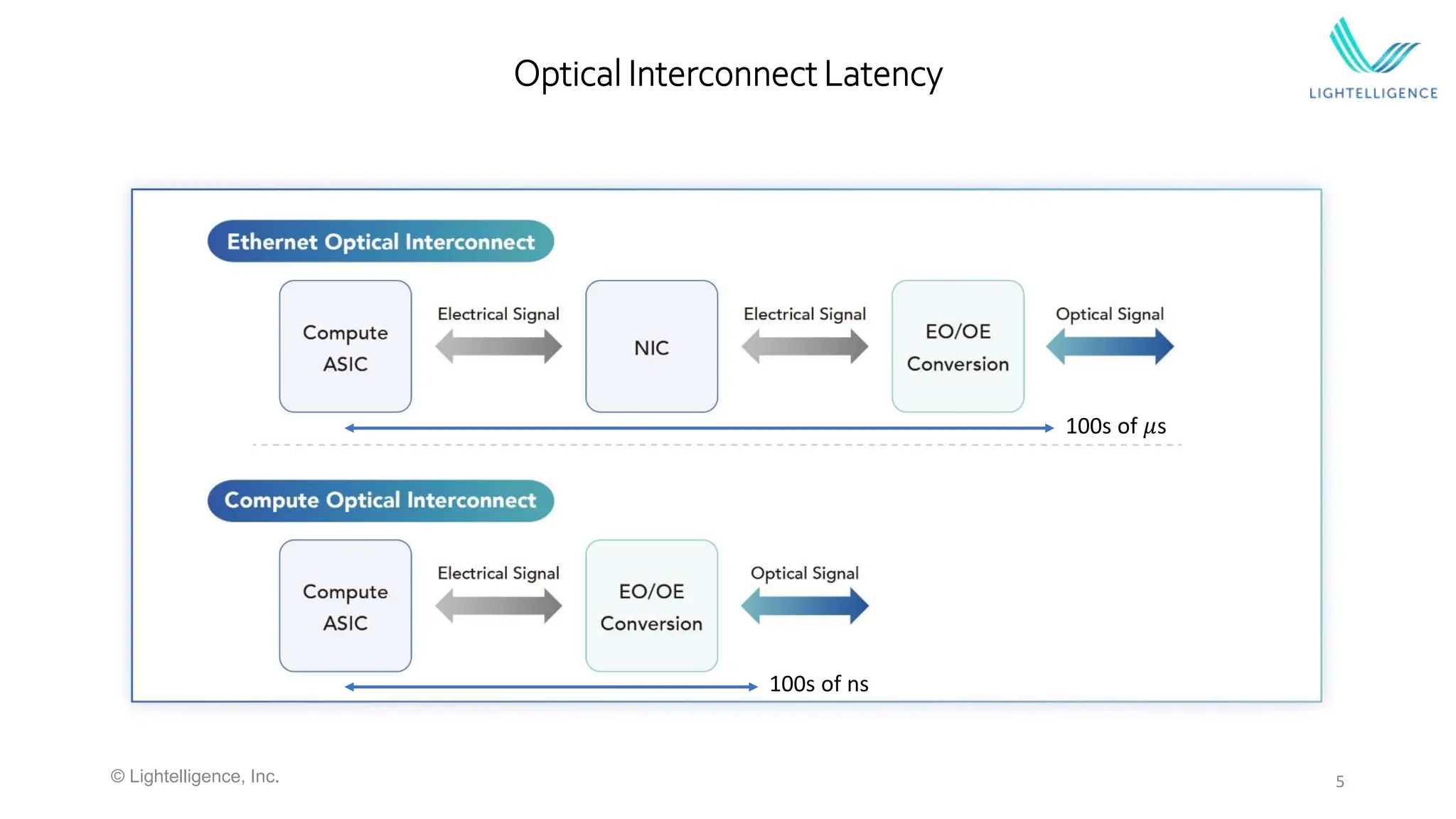 Optical Interconnect Latency

LIGHTELLIGENCE

Ethernet Optical Interconnect

Compute ASIC

Electrical Signal

NIC

Electrical Signal

EO/OE Conversion

Optical Signal

100s of $\mu$s

Compute Optical Interconnect

Compute ASIC

Electrical Signal

EO/OE Conversion

Optical Signal

100s of ns

© Lightelligence, Inc.

5